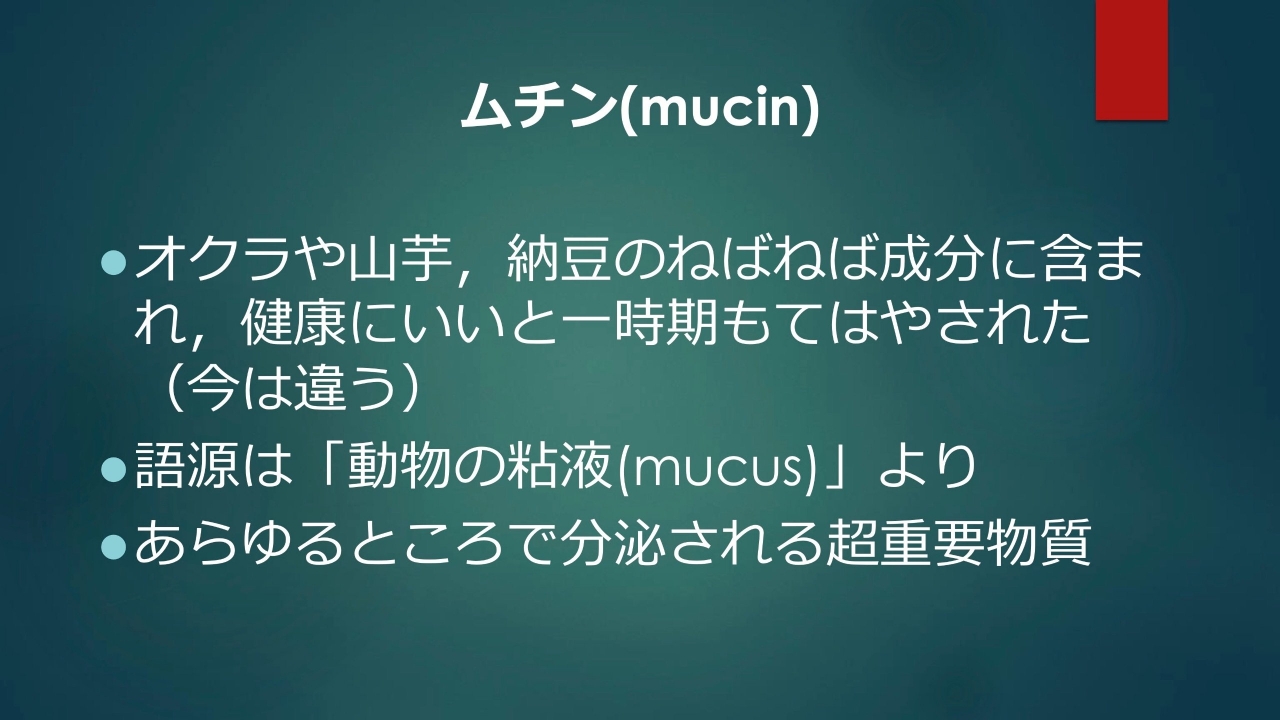 ムチン(mucin)

●オクラや山芋，納豆のねばねば成分に含まれ，健康にいいと一時期もてはやされた（今は違う）
●語源は「動物の粘液(mucus)」より
●あらゆるところで分泌される超重要物質